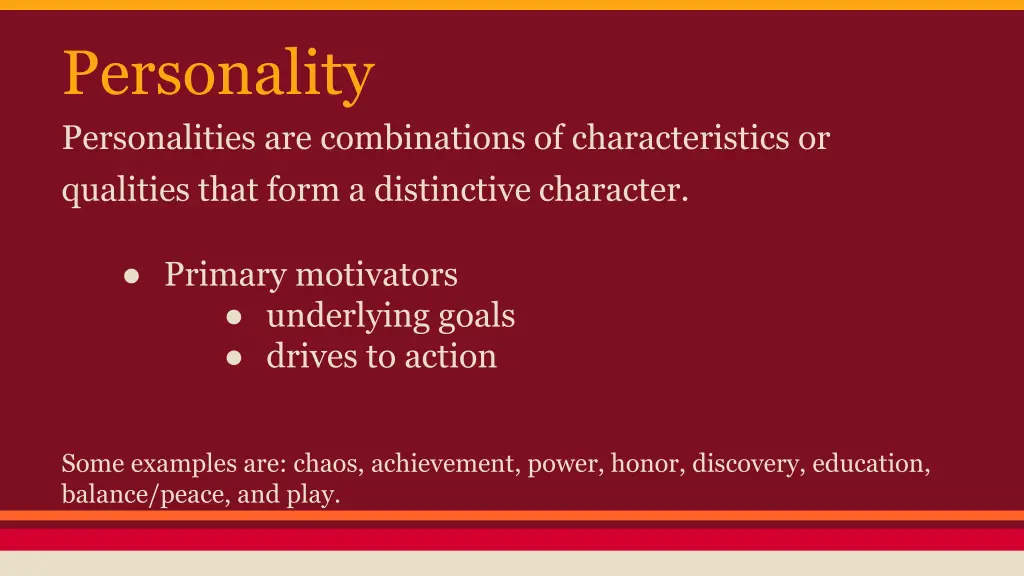 Personality

Personalities are combinations of characteristics or qualities that form a distinctive character.

● Primary motivators
  ● underlying goals
  ● drives to action

Some examples are: chaos, achievement, power, honor, discovery, education, balance/peace, and play.